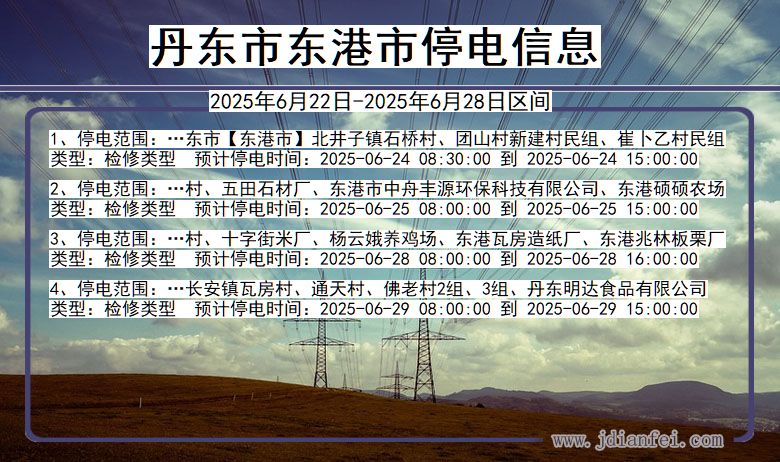 丹东市东港市停电信息

2025年6月22日-2025年6月28日区间

1、停电范围：…东市【东港市】北井子镇石桥村、团山村新建村民组、崔卜乙村民组
类型：检修类型 预计停电时间：2025-06-24 08:30:00 到 2025-06-24 15:00:00

2、停电范围：…村、五田石材厂、东港市中舟丰源环保科技有限公司、东港硕硕农场
类型：检修类型 预计停电时间：2025-06-25 08:00:00 到 2025-06-25 15:00:00

3、停电范围：…村、十字街米厂、杨云娥养鸡场、东港瓦房造纸厂、东港兆林板栗厂
类型：检修类型 预计停电时间：2025-06-28 08:00:00 到 2025-06-28 16:00:00

4、停电范围：…长安镇瓦房村、通天村、佛老村2组、3组、丹东明达食品有限公司
类型：检修类型 预计停电时间：2025-06-29 08:00:00 到 2025-06-29 15:00:00

www.jdianfei.com